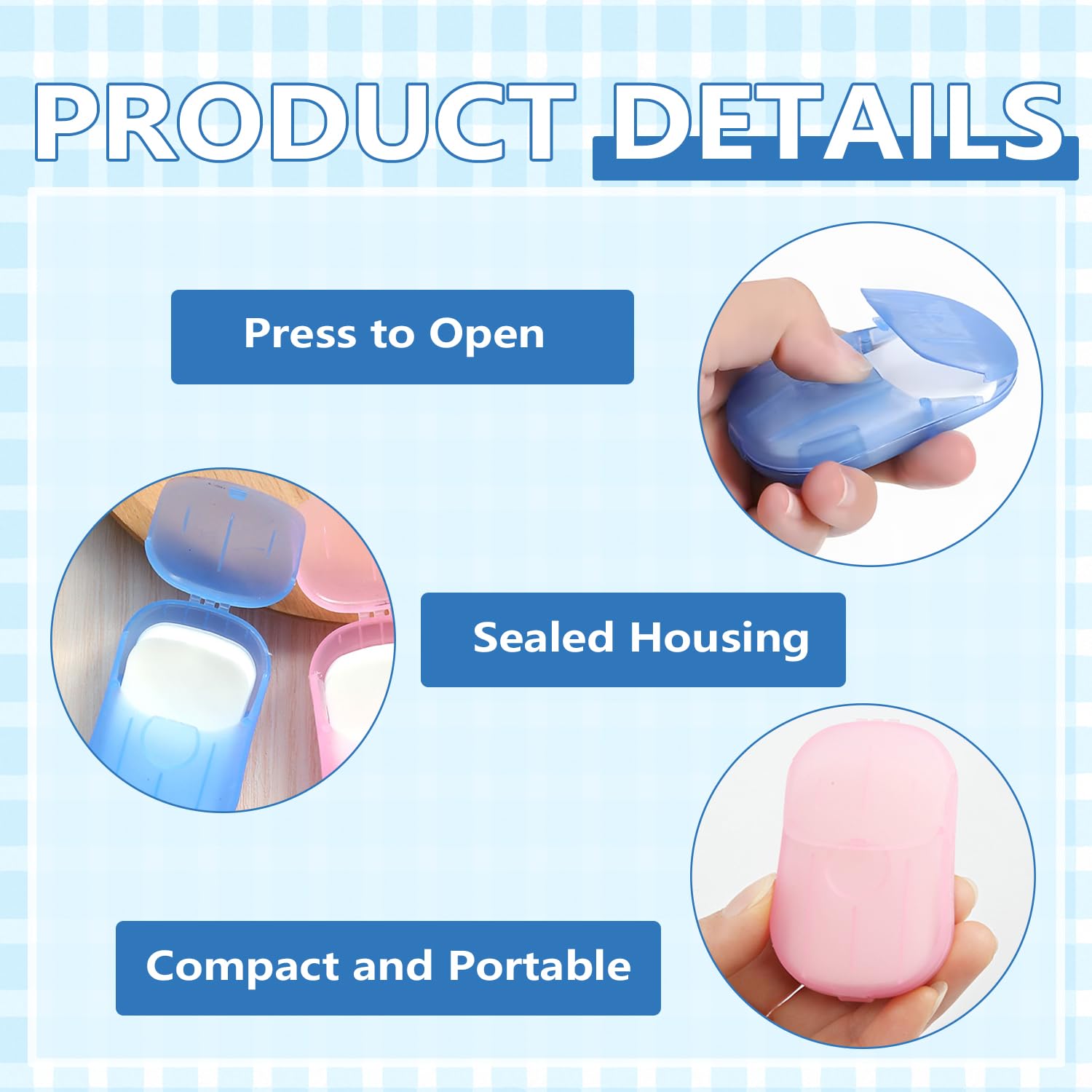 PRODUCT DETAILS

Press to Open

Sealed Housing

Compact and Portable